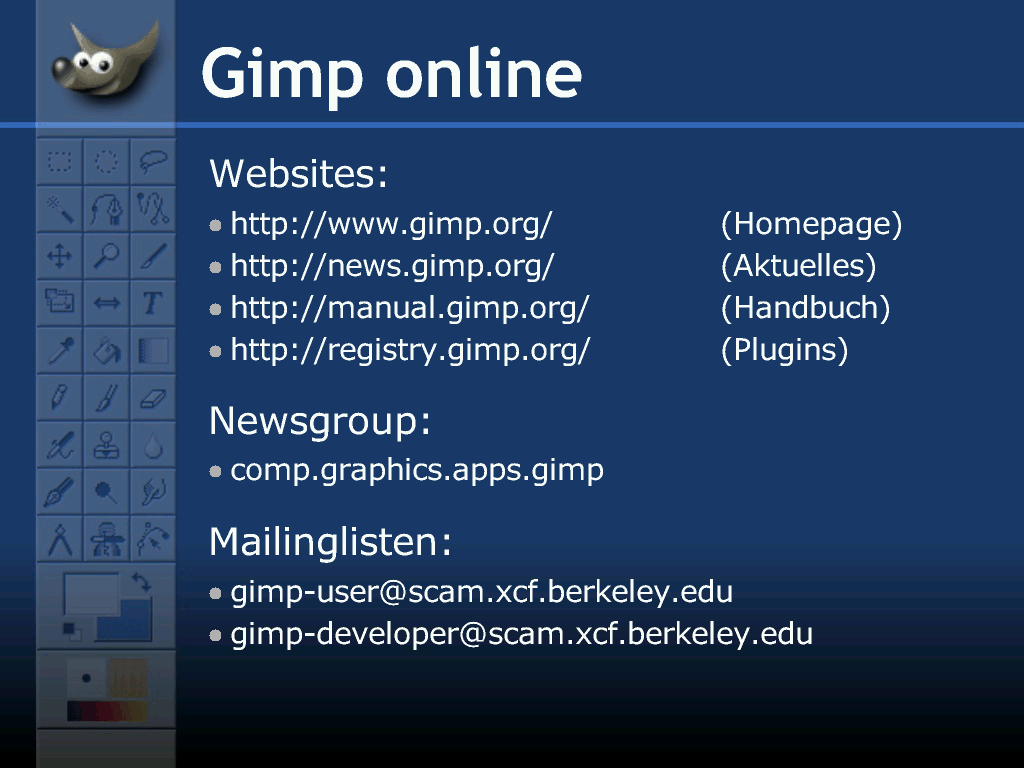 Gimp online

Websites:

- http://www.gimp.org/ (Homepage)
- http://news.gimp.org/ (Aktuelles)
- http://manual.gimp.org/ (Handbuch)
- http://registry.gimp.org/ (Plugins)

Newsgroup:

- comp.graphics.apps.gimp

Mailinglisten:

- gimp-user@scam.xcf.berkeley.edu
- gimp-developer@scam.xcf.berkeley.edu